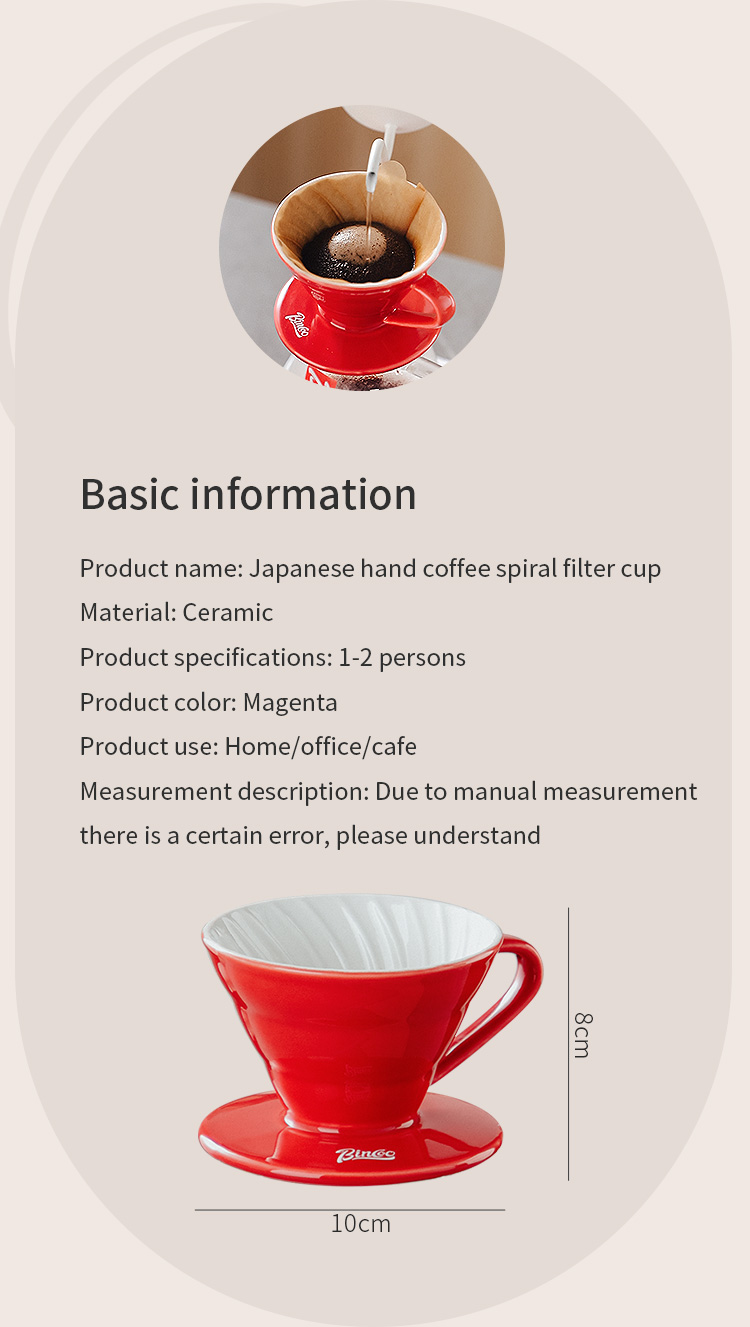 Basic information

Product name: Japanese hand coffee spiral filter cup

Material: Ceramic

Product specifications: 1-2 persons

Product color: Magenta

Product use: Home/office/cafe

Measurement description: Due to manual measurement there is a certain error, please understand

Bincoo

8cm

10cm